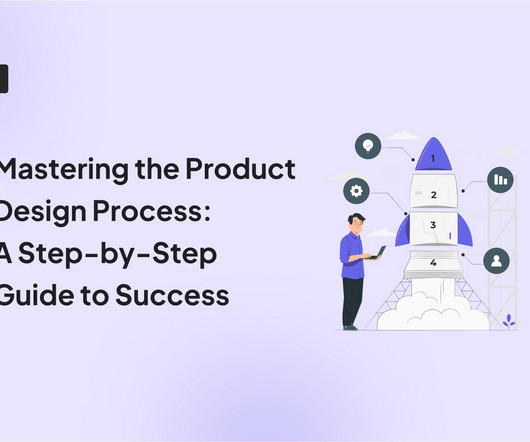 Mastering the Product Design Process: A Step-by-Step Guide to Success

1
2
3
4